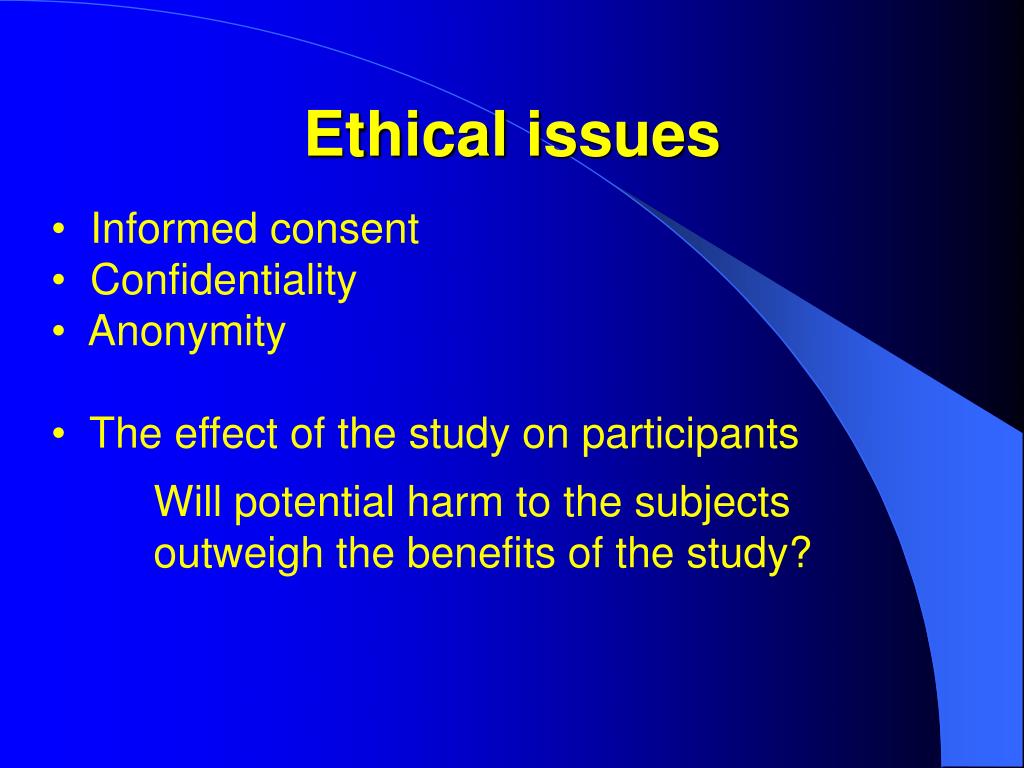 Ethical issues

• Informed consent
• Confidentiality
• Anonymity

• The effect of the study on participants

Will potential harm to the subjects outweigh the benefits of the study?